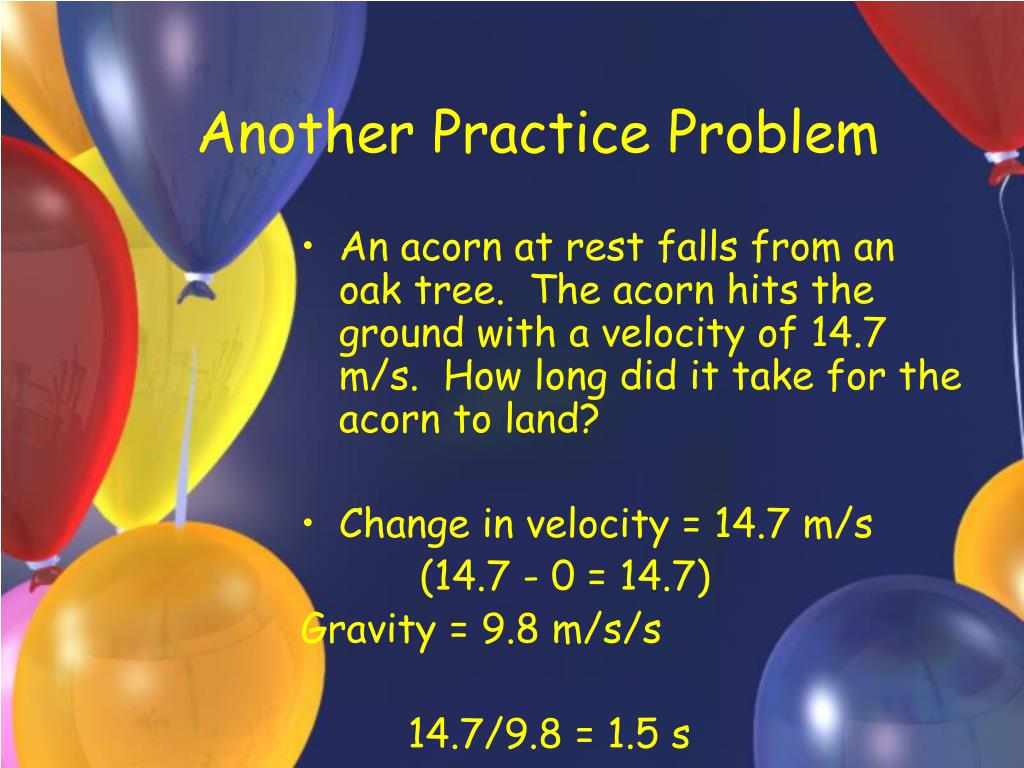 Another Practice Problem

• An acorn at rest falls from an oak tree. The acorn hits the ground with a velocity of 14.7 m/s. How long did it take for the acorn to land?

• Change in velocity = 14.7 m/s
(14.7 - 0 = 14.7)
Gravity = 9.8 m/s/s

14.7/9.8 = 1.5 s